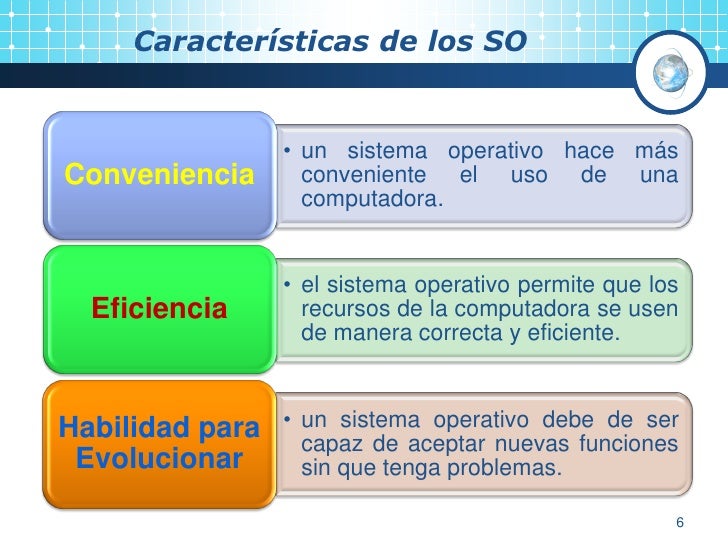 Características de los SO

Conveniencia

• un sistema operativo hace más conveniente el uso de una computadora.

Eficiencia

• el sistema operativo permite que los recursos de la computadora se usen de manera correcta y eficiente.

Habilidad para Evolucionar

• un sistema operativo debe de ser capaz de aceptar nuevas funciones sin que tenga problemas.

6